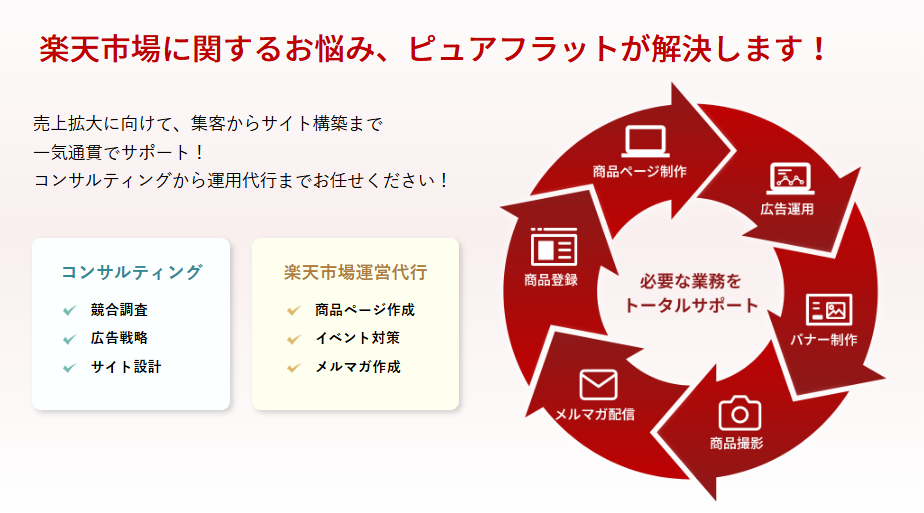 楽天市場に関するお悩み、ピュアフラットが解決します！

売上拡大に向けて、集客からサイト構築まで
一気通貫でサポート！
コンサルティングから運用代行までお任せください！

コンサルティング
競合調査
広告戦略
サイト設計

楽天市場運営代行
商品ページ作成
イベント対策
メルマガ作成

商品ページ制作
広告運用
バナー制作
商品撮影
メルマガ配信
商品登録

必要な業務を
トータルサポート